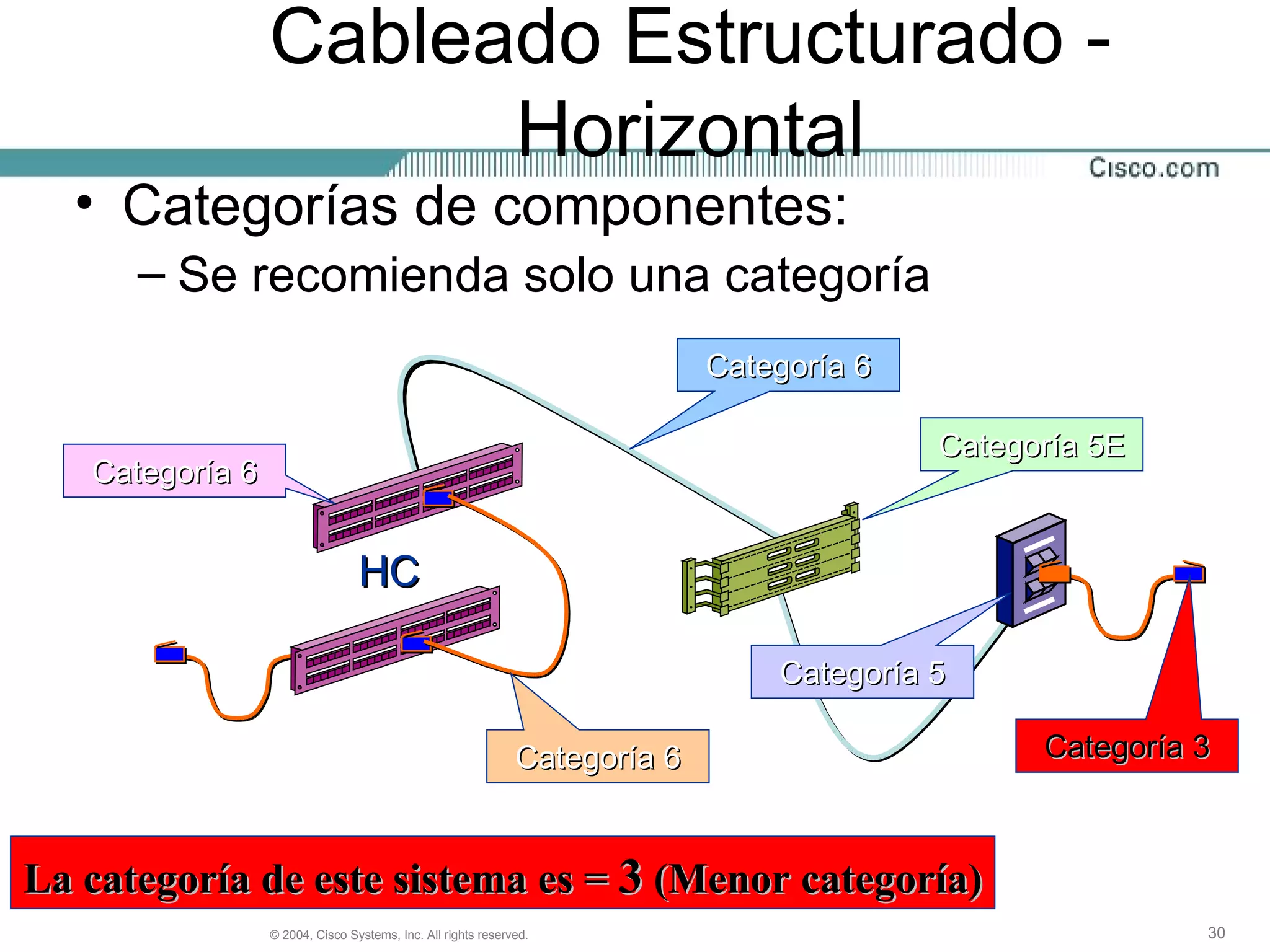 Cableado Estructurado - Horizontal

Cisco.com

• Categorías de componentes:

– Se recomienda solo una categoría

Categoría 6

Categoría 6

Categoría 5E

HC

Categoría 5

Categoría 6

Categoría 3

La categoría de este sistema es = 3 (Menor categoría)

© 2004, Cisco Systems, Inc. All rights reserved.

30